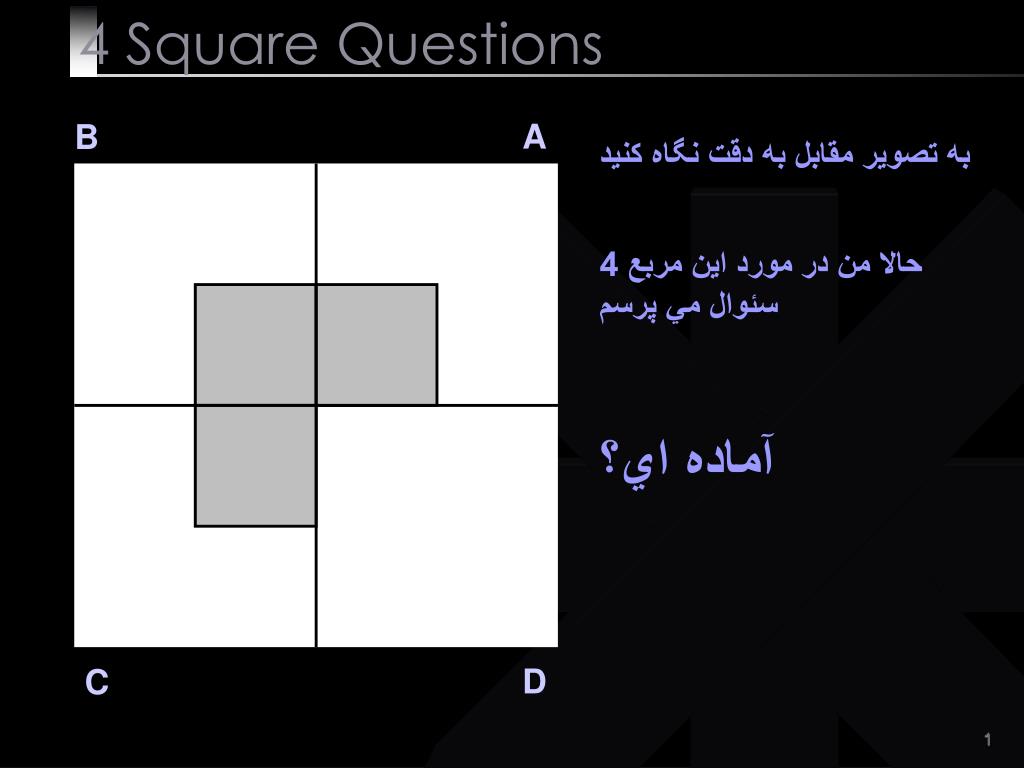 4 Square Questions

B

A

C

D

به تصوير مقابل به دقت نگاه كنيد

حالا من در مورد اين مربع 4 سئوال مي پرسم

آماده اي؟

1